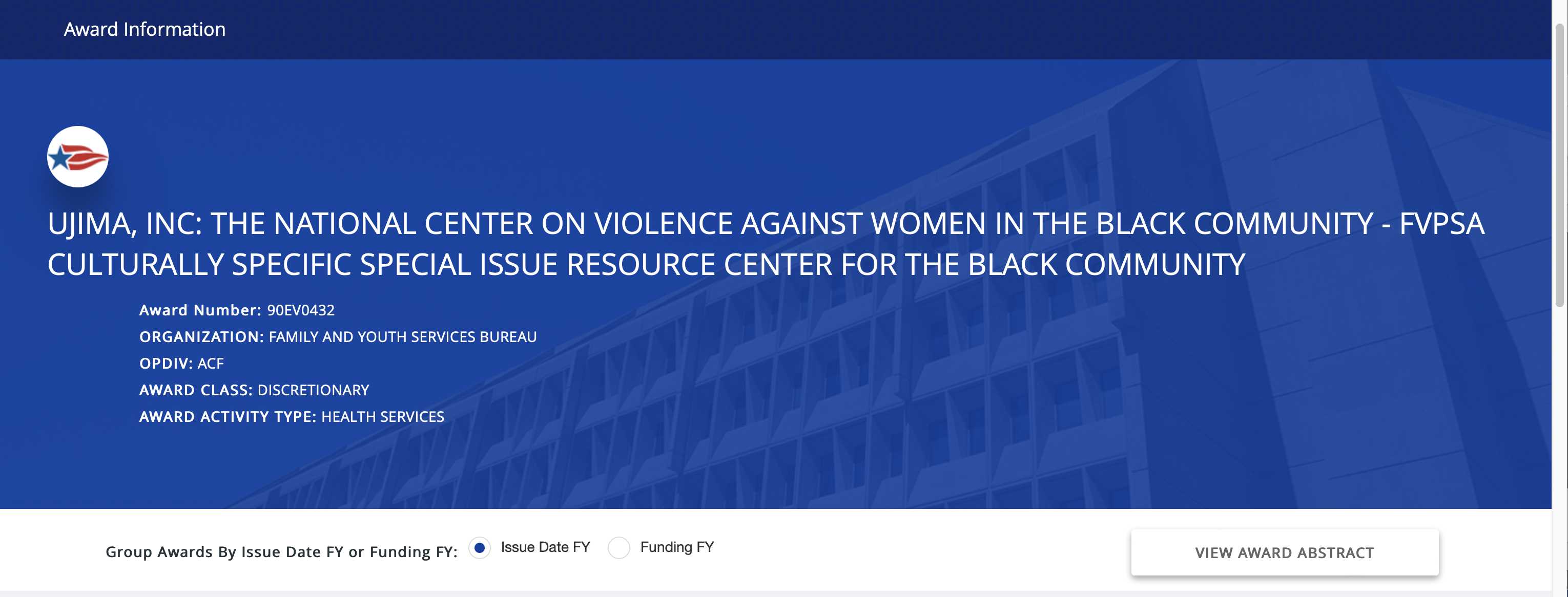 Award Information

UJIMA, INC: THE NATIONAL CENTER ON VIOLENCE AGAINST WOMEN IN THE BLACK COMMUNITY - FVPSA CULTURALLY SPECIFIC SPECIAL ISSUE RESOURCE CENTER FOR THE BLACK COMMUNITY

Award Number: 90EV0432
ORGANIZATION: FAMILY AND YOUTH SERVICES BUREAU
OPDIV: ACF
AWARD CLASS: DISCRETIONARY
AWARD ACTIVITY TYPE: HEALTH SERVICES

Group Awards By Issue Date FY or Funding FY: Issue Date FY Funding FY

VIEW AWARD ABSTRACT